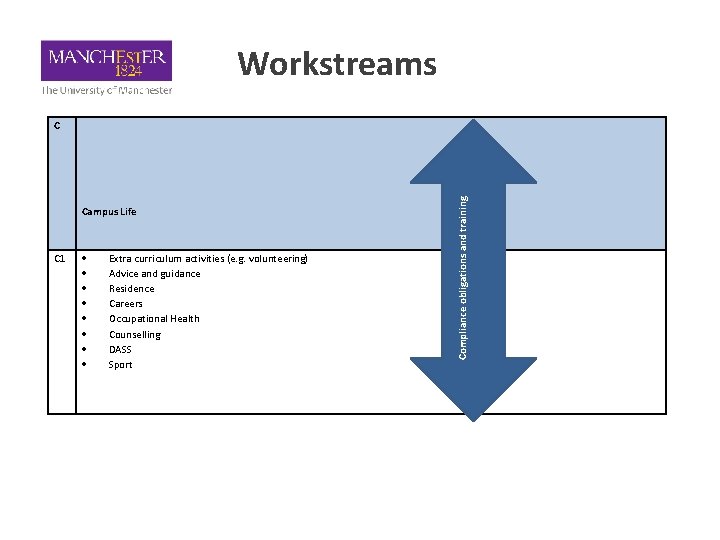 MANCHESTER
1824
The University of Manchester

Workstreams

| C | Campus Life |
|---|---|
| C1 | • Extra curriculum activities (e.g. volunteering)<br>• Advice and guidance<br>• Residence<br>• Careers<br>• Occupational Health<br>• Counselling<br>• DASS<br>• Sport |

Compliance obligations and training